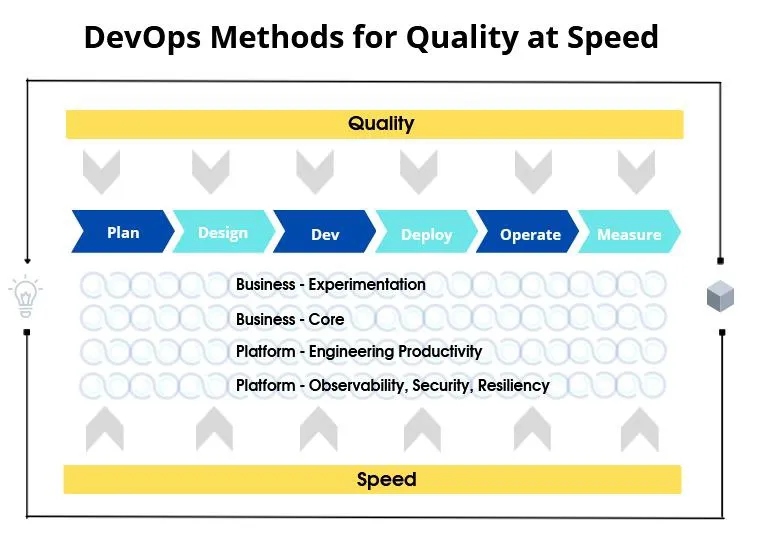 DevOps Methods for Quality at Speed

Quality

Plan
Design
Dev
Deploy
Operate
Measure

Business - Experimentation
Business - Core
Platform - Engineering Productivity
Platform - Observability, Security, Resiliency

Speed